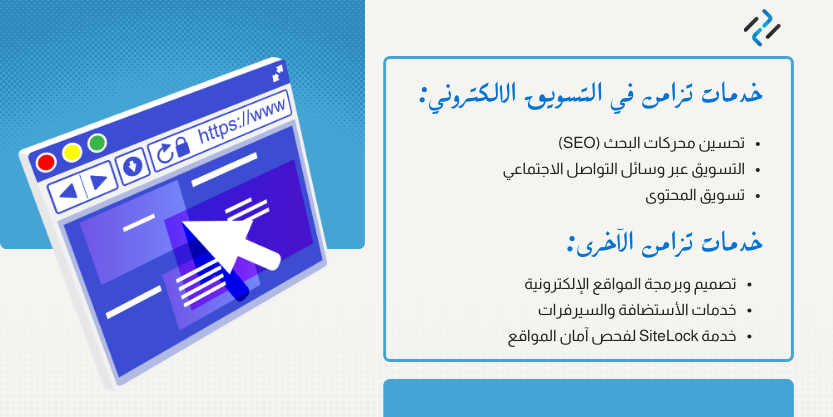 https://www

خدمات تزامن في التسويق الالكتروني:

• تحسين محركات البحث (SEO)
• التسويق عبر وسائل التواصل الاجتماعي
• تسويق المحتوى

خدمات تزامن الآخرى:

• تصميم وبرمجة المواقع الإلكترونية
• خدمات الأستضافة والسيرفرات
• خدمة SiteLock لفحص آمان المواقع